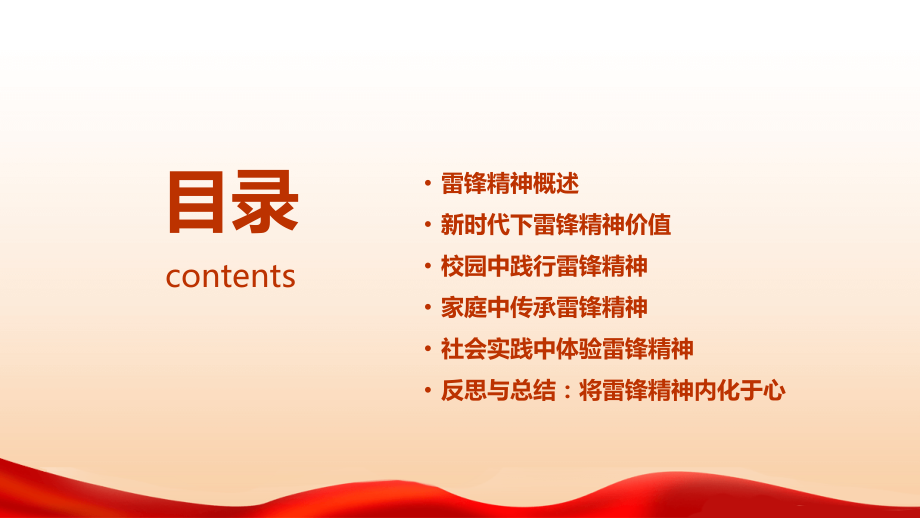 目录
contents

• 雷锋精神概述
• 新时代下雷锋精神价值
• 校园中践行雷锋精神
• 家庭中传承雷锋精神
• 社会实践中体验雷锋精神
• 反思与总结：将雷锋精神内化于心